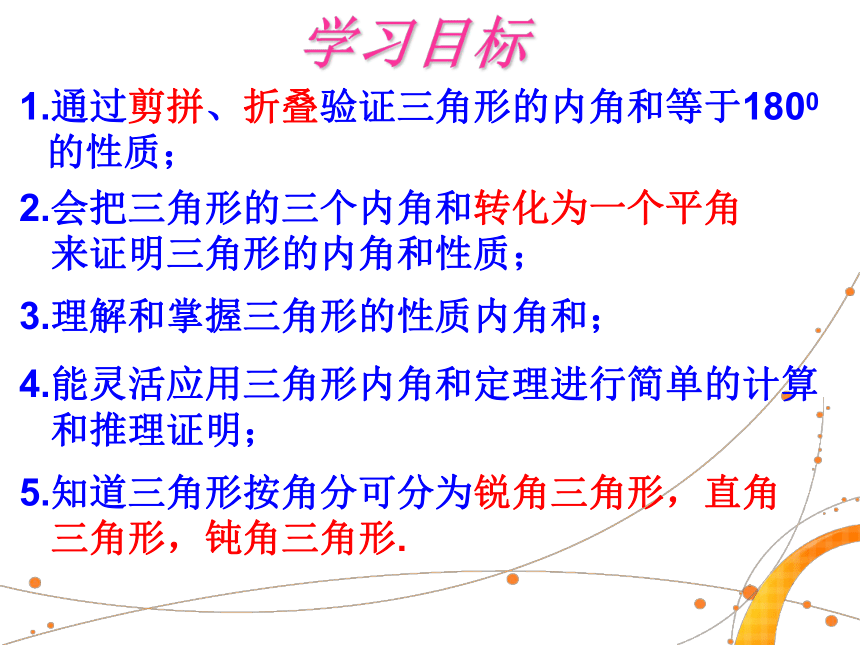 学习目标

1.通过剪拼、折叠验证三角形的内角和等于$180^0$的性质；

2.会把三角形的三个内角和转化为一个平角来证明三角形的内角和性质；

3.理解和掌握三角形的性质内角和；

4.能灵活应用三角形内角和定理进行简单的计算和推理证明；

5.知道三角形按角分可分为锐角三角形，直角三角形，钝角三角形.